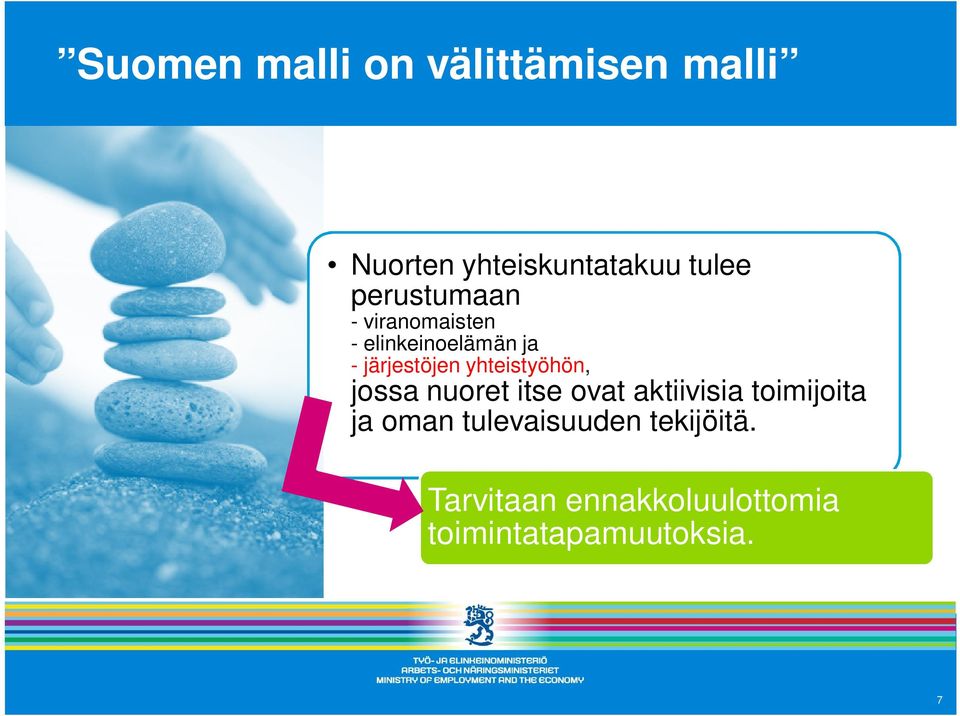 ”Suomen malli on välittämisen malli”

• Nuorten yhteiskuntatakuu tulee perustumaan
- viranomaisten
- elinkeinoelämän ja
- järjestöjen yhteistyöhön,
jossa nuoret itse ovat aktiivisia toimijoita ja oman tulevaisuuden tekijöitä.

Tarvitaan ennakkoluulottomia toimintatapamuutoksia.

TYÖ- JA ELINKEINOMINISTERIÖ
ARBETS- OCH NÄRINGSMINISTERIET
MINISTRY OF EMPLOYMENT AND THE ECONOMY

7